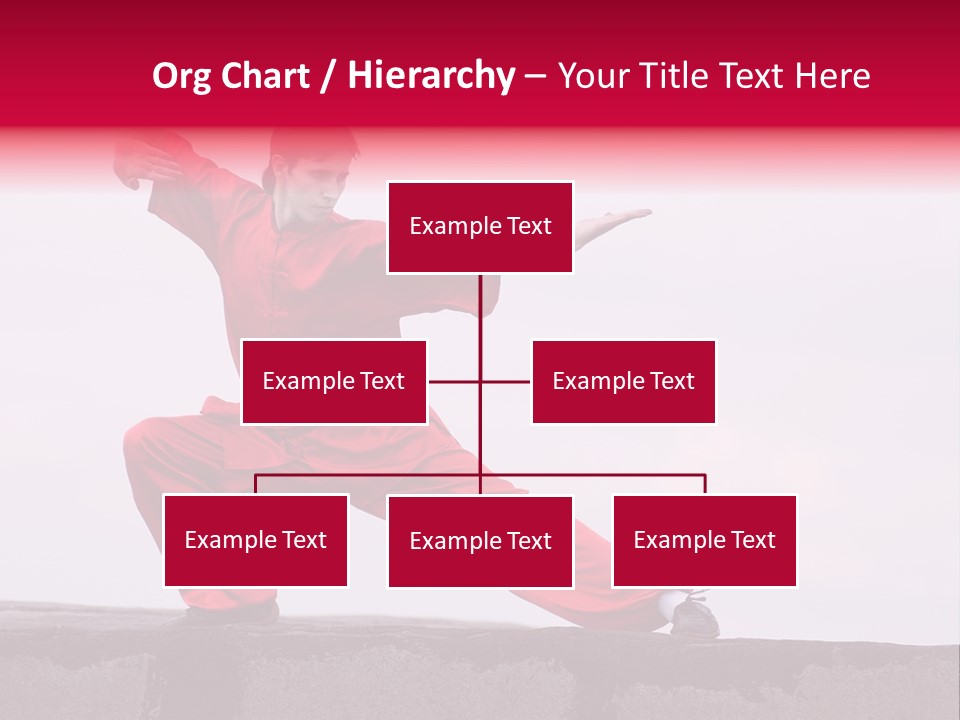 Org Chart / Hierarchy – Your Title Text Here

Example Text

Example Text

Example Text

Example Text

Example Text

Example Text